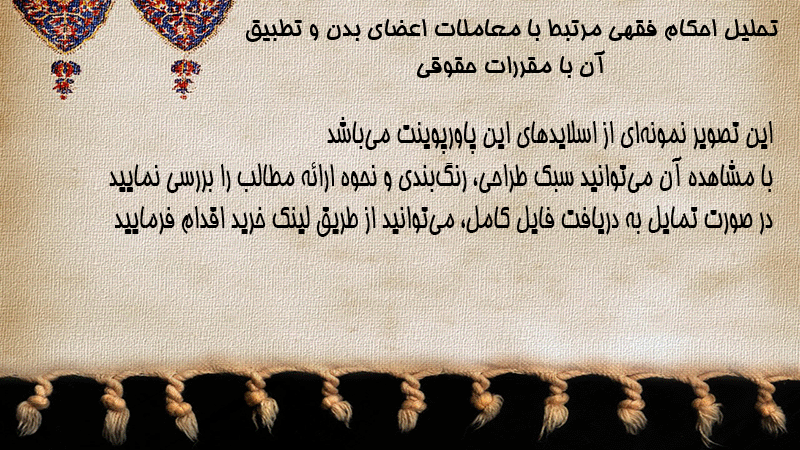 تحلیل احکام فقهی مرتبط با معاملات اعضای بدن و تطبیق آن با مقررات حقوقی

این تصویر نمونه‌ای از اسلایدهای این پاورپوینت می‌باشد
با مشاهده آن می‌توانید سبک طراحی، رنگ‌بندی و نحوه ارائه مطالب را بررسی نمایید
در صورت تمایل به دریافت فایل کامل، می‌توانید از طریق لینک خرید اقدام فرمایید